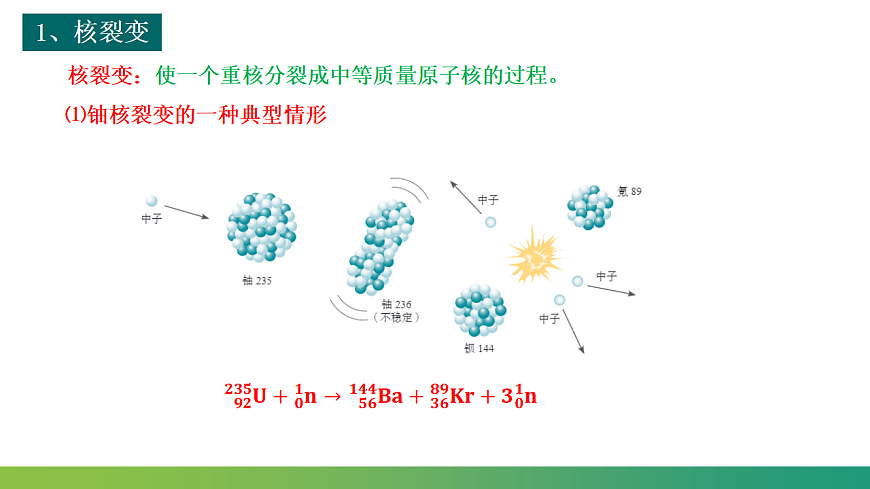 1、核裂变

核裂变：使一个重核分裂成中等质量原子核的过程。

(1)铀核裂变的一种典型情形

中子

铀 235

铀 236
（不稳定）

中子

氪 89

钡 144

中子

中子

$^{235}_{92}U + ^{1}_{0}n \rightarrow ^{144}_{56}Ba + ^{89}_{36}Kr + 3^{1}_{0}n$